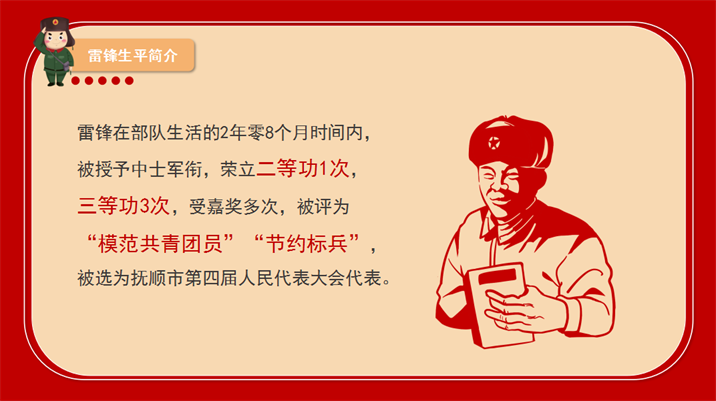 雷锋生平简介

雷锋在部队生活的2年零8个月时间内，被授予中士军衔，荣立二等功1次，三等功3次，受嘉奖多次，被评为“模范共青团员”“节约标兵”，被选为抚顺市第四届人民代表大会代表。